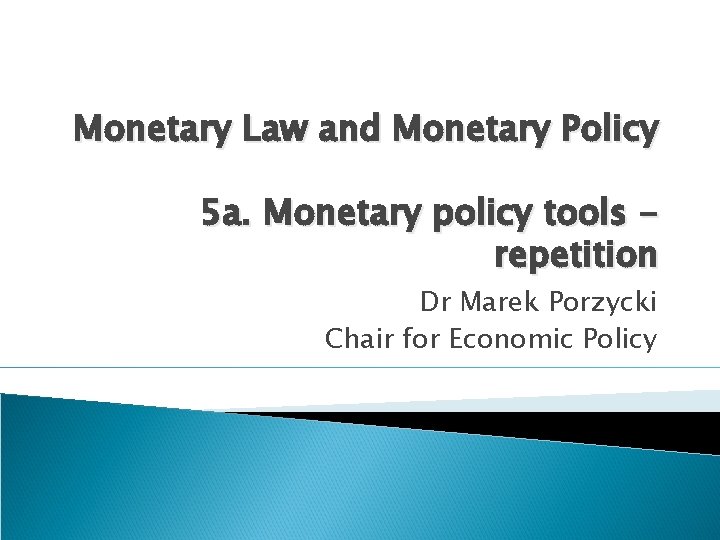 Monetary Law and Monetary Policy

5a. Monetary policy tools – repetition

Dr Marek Porzycki
Chair for Economic Policy